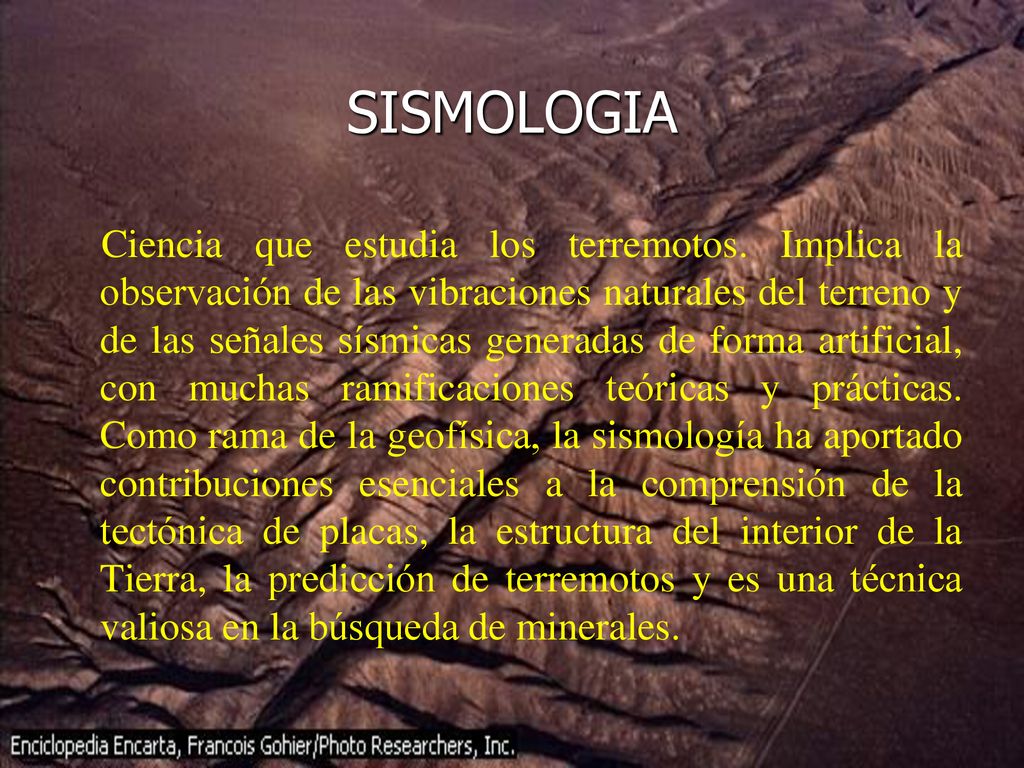 SISMOLOGIA

Ciencia que estudia los terremotos. Implica la observación de las vibraciones naturales del terreno y de las señales sísmicas generadas de forma artificial, con muchas ramificaciones teóricas y prácticas. Como rama de la geofísica, la sismología ha aportado contribuciones esenciales a la comprensión de la tectónica de placas, la estructura del interior de la Tierra, la predicción de terremotos y es una técnica valiosa en la búsqueda de minerales.

Enciclopedia Encarta, Francois Gohier/Photo Researchers, Inc.